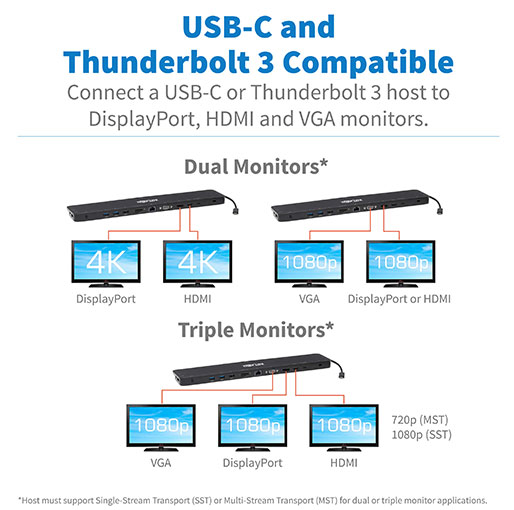 USB-C and
Thunderbolt 3 Compatible

Connect a USB-C or Thunderbolt 3 host to DisplayPort, HDMI and VGA monitors.

Dual Monitors*

4K
DisplayPort

4K
HDMI

1080p
VGA

1080p
DisplayPort or HDMI

Triple Monitors*

1080p
VGA

1080p
DisplayPort

1080p
HDMI

720p (MST)
1080p (SST)

*Host must support Single-Stream Transport (SST) or Multi-Stream Transport (MST) for dual or triple monitor applications.